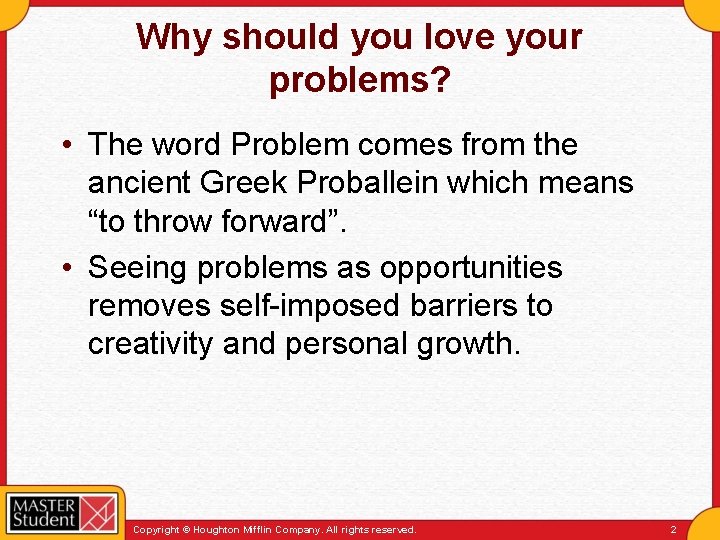 Why should you love your problems?

• The word Problem comes from the ancient Greek Proballein which means “to throw forward”.

• Seeing problems as opportunities removes self-imposed barriers to creativity and personal growth.

MASTER Student

Copyright © Houghton Mifflin Company. All rights reserved.

2